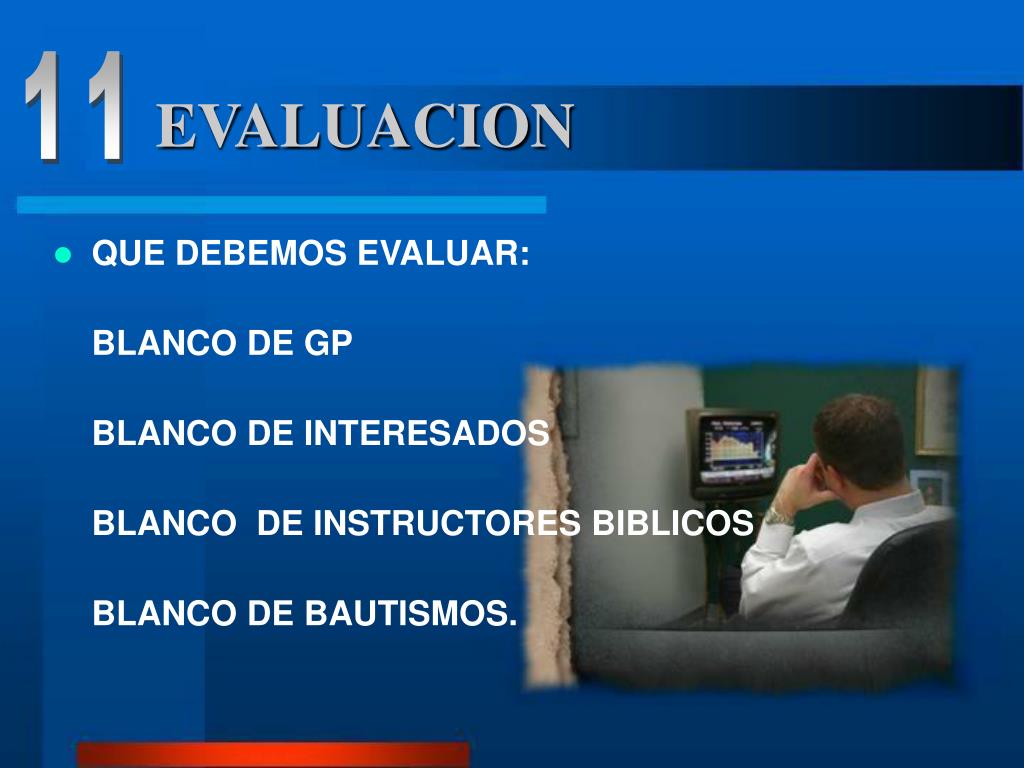 11 EVALUACION

QUE DEBEMOS EVALUAR:

BLANCO DE GP

BLANCO DE INTERESADOS

BLANCO DE INSTRUCTORES BIBLICOS

BLANCO DE BAUTISMOS.